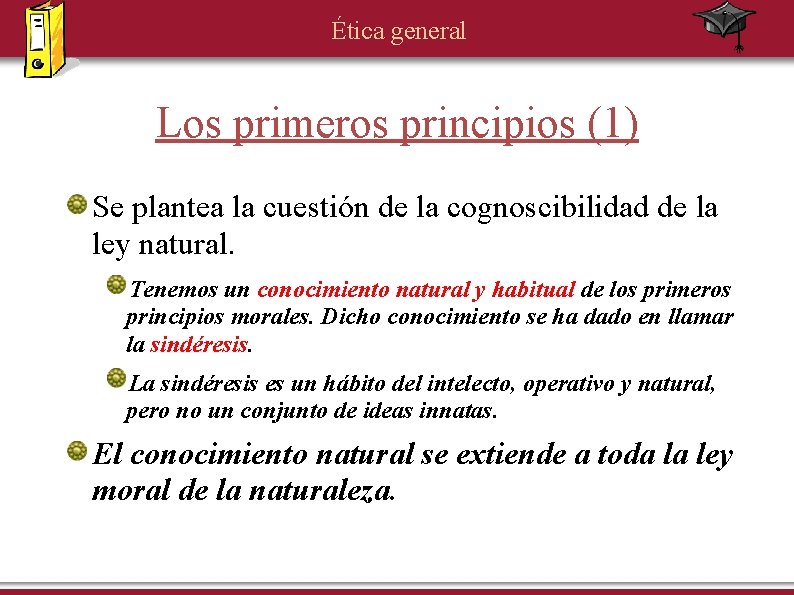 Ética general

Los primeros principios (1)

Se plantea la cuestión de la cognoscibilidad de la ley natural.

Tenemos un conocimiento natural y habitual de los primeros principios morales. Dicho conocimiento se ha dado en llamar la sindéresis.

La sindéresis es un hábito del intelecto, operativo y natural, pero no un conjunto de ideas innatas.

El conocimiento natural se extiende a toda la ley moral de la naturaleza.